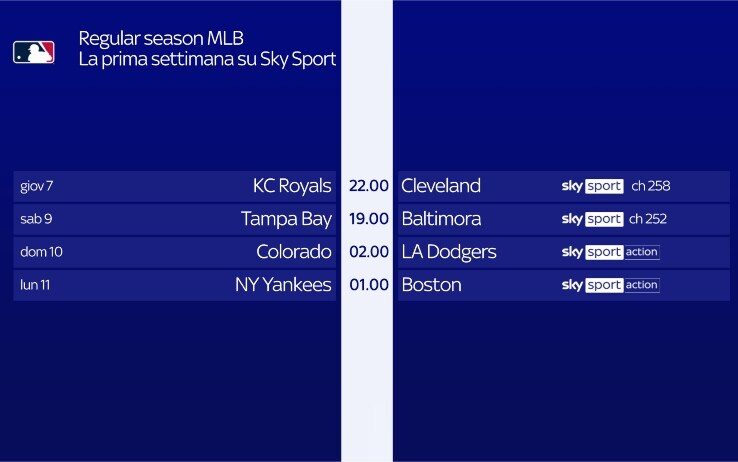 Regular season MLB
La prima settimana su Sky Sport

| giov 7 | KC Royals | 22.00 | Cleveland | sky sport ch 258 |
|---|---|---|---|---|
| sab 9 | Tampa Bay | 19.00 | Baltimora | sky sport ch 252 |
| dom 10 | Colorado | 02.00 | LA Dodgers | sky sport action |
| lun 11 | NY Yankees | 01.00 | Boston | sky sport action |